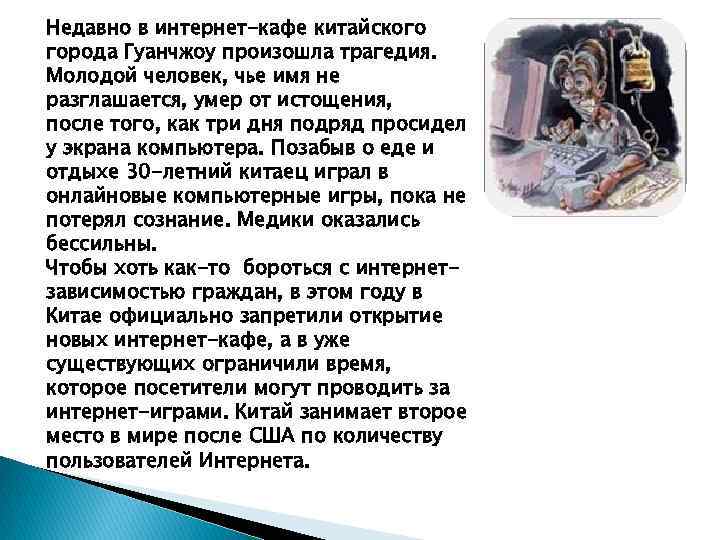 Недавно в интернет-кафе китайского города Гуанчжоу произошла трагедия. Молодой человек, чье имя не разглашается, умер от истощения, после того, как три дня подряд просидел у экрана компьютера. Позабыв о еде и отдыхе 30-летний китаец играл в онлайновые компьютерные игры, пока не потерял сознание. Медики оказались бессильны.
Чтобы хоть как-то бороться с интернет-зависимостью граждан, в этом году в Китае официально запретили открытие новых интернет-кафе, а в уже существующих ограничили время, которое посетители могут проводить за интернет-играми. Китай занимает второе место в мире после США по количеству пользователей Интернета.